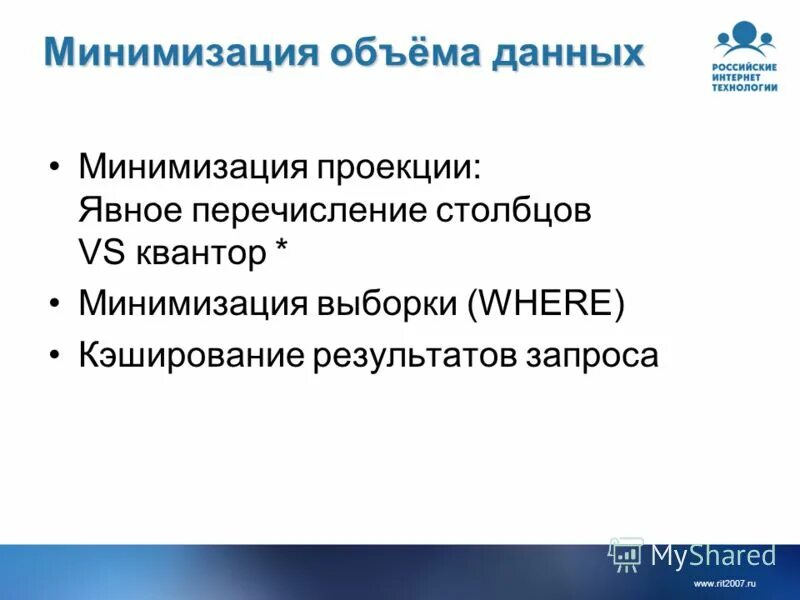 Минимизация объёма данных

РОССИЙСКИЕ ИНТЕРНЕТ ТЕХНОЛОГИИ

• Минимизация проекции: Явное перечисление столбцов VS квантор *
• Минимизация выборки (WHERE)
• Кэширование результатов запроса

MyShared

www.rit2007.ru